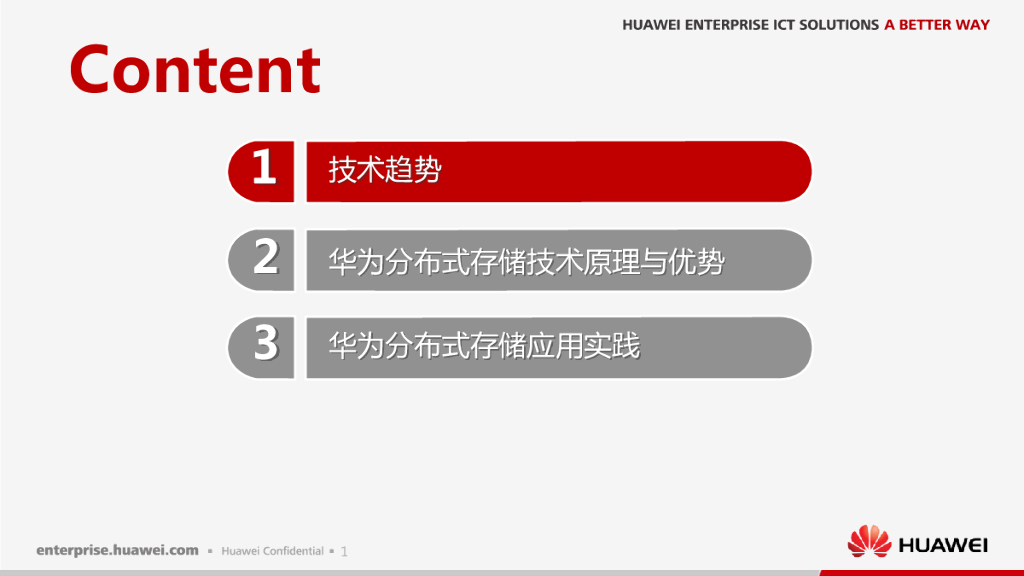 HUAWEI ENTERPRISE ICT SOLUTIONS A BETTER WAY

Content

1 技术趋势

2 华为分布式存储技术原理与优势

3 华为分布式存储应用实践

enterprise.huawei.com ▪ Huawei Confidential ▪ 1

HUAWEI